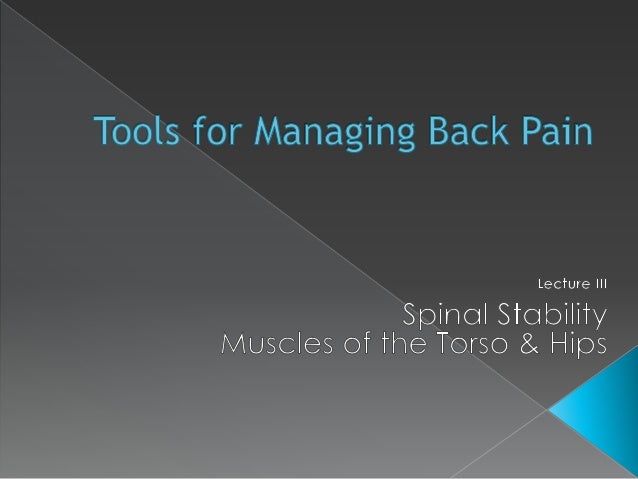 Tools for Managing Back Pain

Lecture III

Spinal Stability
Muscles of the Torso & Hips